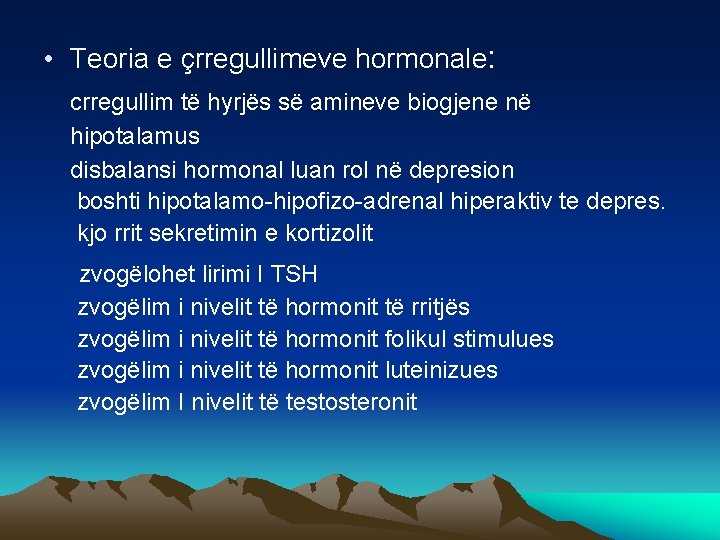 • Teoria e çrregullimeve hormonale:

crregullim të hyrjës së amineve biogjene në hipotalamus

disbalansi hormonal luan rol në depresion

boshti hipotalamo-hipofizo-adrenal hiperaktiv te depres.

kjo rrit sekretimin e kortizolit

zvogëlohet lirimi I TSH

zvogëlim i nivelit të hormonit të rritjës

zvogëlim i nivelit të hormonit folikul stimulues

zvogëlim i nivelit të hormonit luteinizues

zvogëlim I nivelit të testosteronit